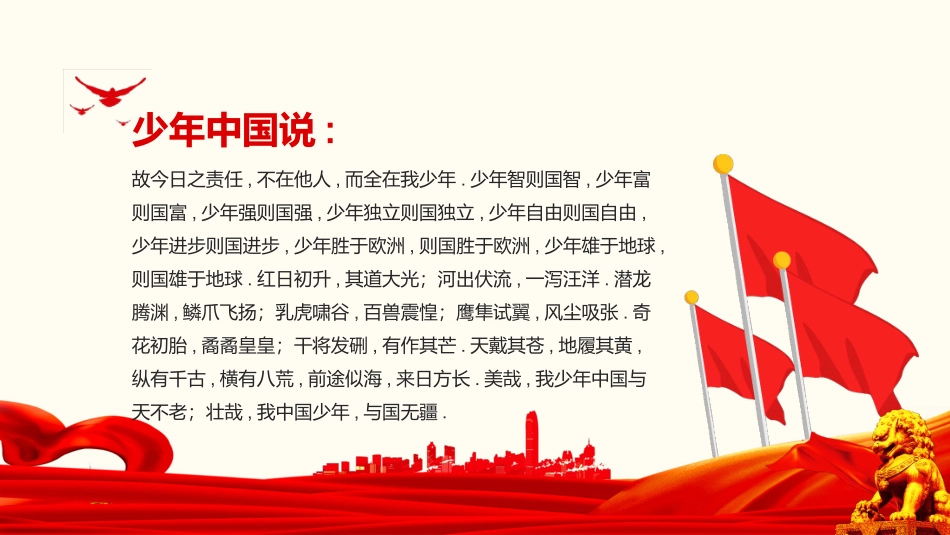 少年中国说：

故今日之责任，不在他人，而全在我少年．少年智则国智，少年富则国富，少年强则国强，少年独立则国独立，少年自由则国自由，少年进步则国进步，少年胜于欧洲，则国胜于欧洲，少年雄于地球，则国雄于地球．红日初升，其道大光；河出伏流，一泻汪洋．潜龙腾渊，鳞爪飞扬；乳虎啸谷，百兽震惶；鹰隼试翼，风尘吸张．奇花初胎，矞矞皇皇；干将发硎，有作其芒．天戴其苍，地履其黄，纵有千古，横有八荒，前途似海，来日方长．美哉，我少年中国与天不老；壮哉，我中国少年，与国无疆．